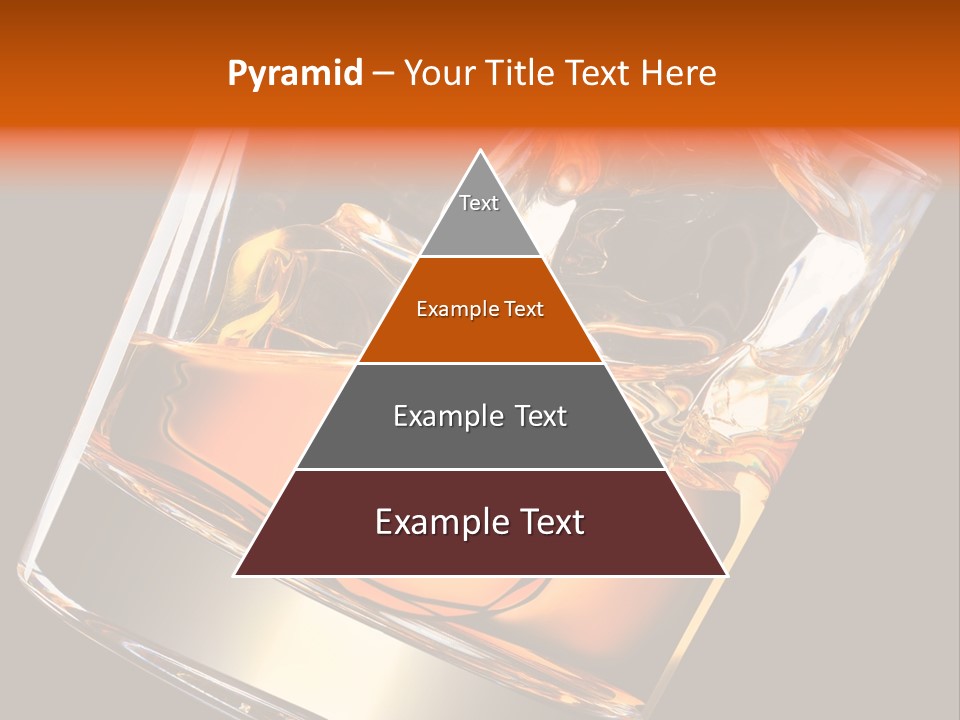 Pyramid – Your Title Text Here

Text

Example Text

Example Text

Example Text